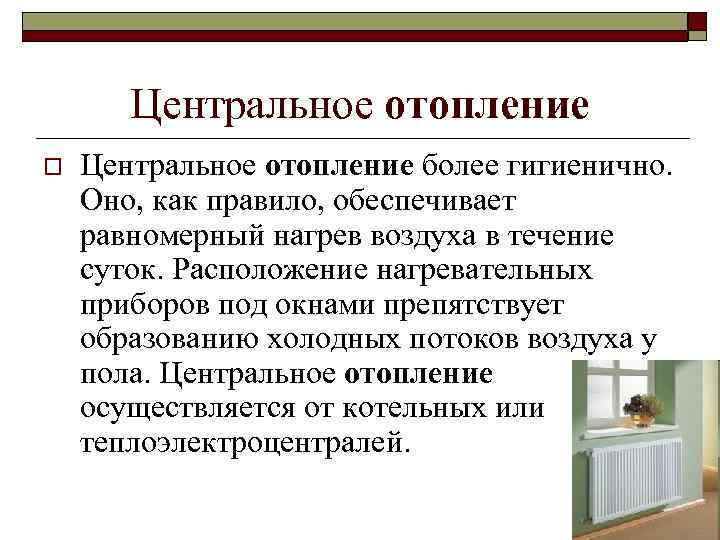 Центральное отопление

Центральное отопление более гигиенично. Оно, как правило, обеспечивает равномерный нагрев воздуха в течение суток. Расположение нагревательных приборов под окнами препятствует образованию холодных потоков воздуха у пола. Центральное отопление осуществляется от котельных или теплоэлектроцентралей.